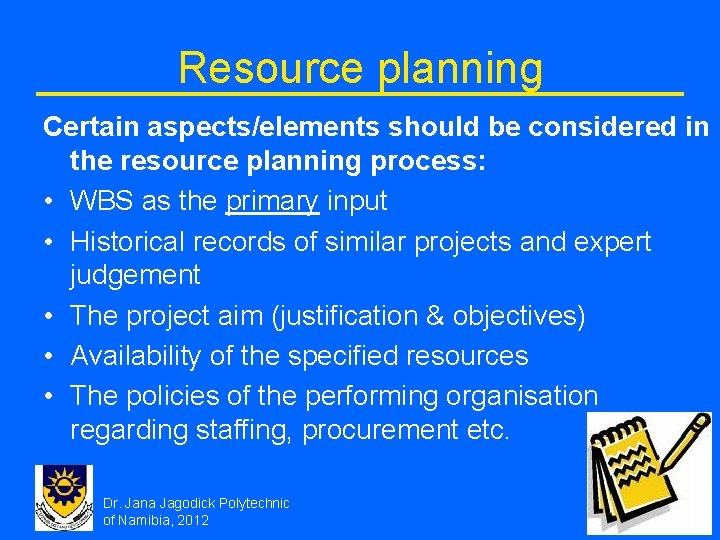 Resource planning

Certain aspects/elements should be considered in the resource planning process:

• WBS as the primary input
• Historical records of similar projects and expert judgement
• The project aim (justification & objectives)
• Availability of the specified resources
• The policies of the performing organisation regarding staffing, procurement etc.

Dr. Jana Jagodick Polytechnic of Namibia, 2012